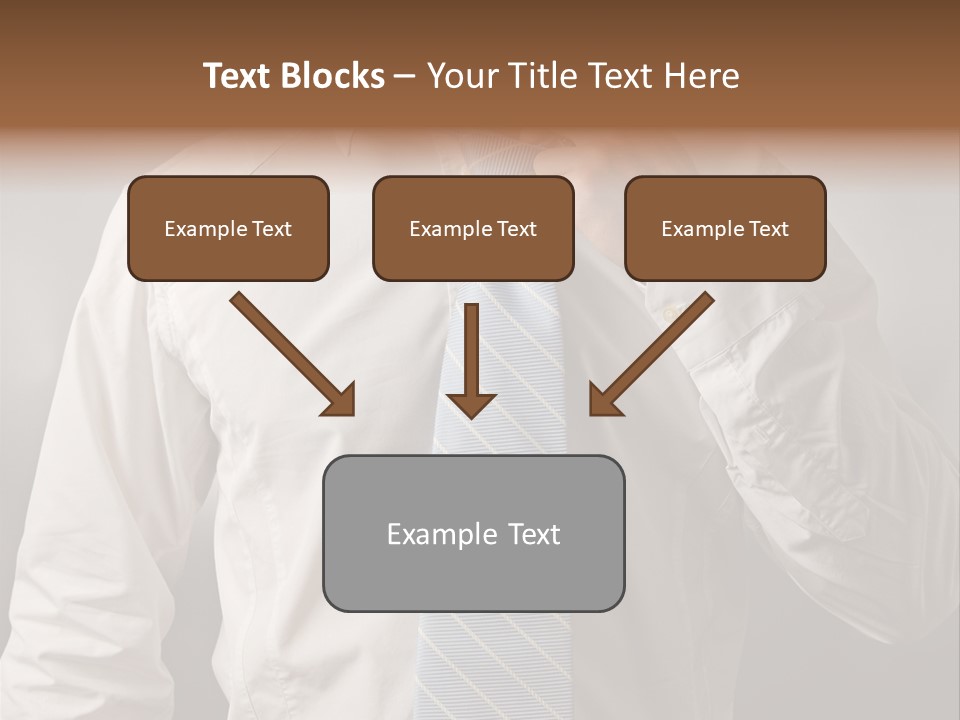 Text Blocks – Your Title Text Here

Example Text

Example Text

Example Text

Example Text